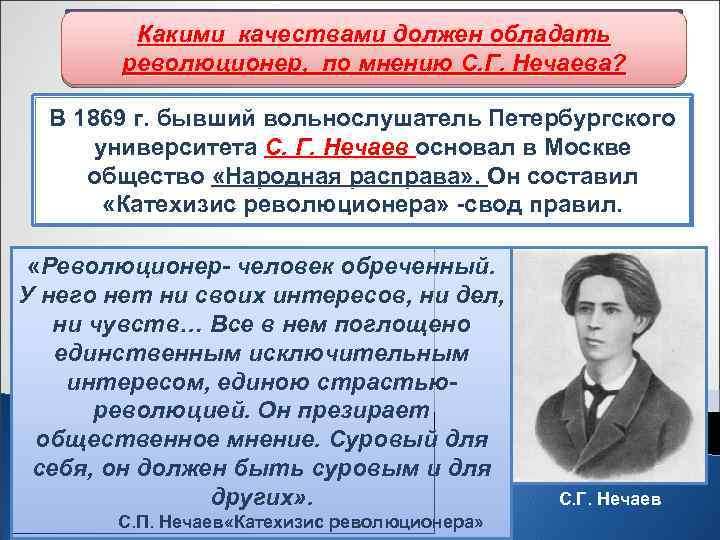 Какими качествами должен обладать революционер, по мнению С.Г. Нечаева?

В 1869 г. бывший вольнослушатель Петербургского университета С. Г. Нечаев основал в Москве общество «Народная расправа». Он составил «Катехизис революционера» -свод правил.

«Революционер- человек обреченный. У него нет ни своих интересов, ни дел, ни чувств… Все в нем поглощено единственным исключительным интересом, единою страстью- революцией. Он презирает общественное мнение. Суровый для себя, он должен быть суровым и для других».

С.П. Нечаев«Катехизис революционера»

С.Г. Нечаев